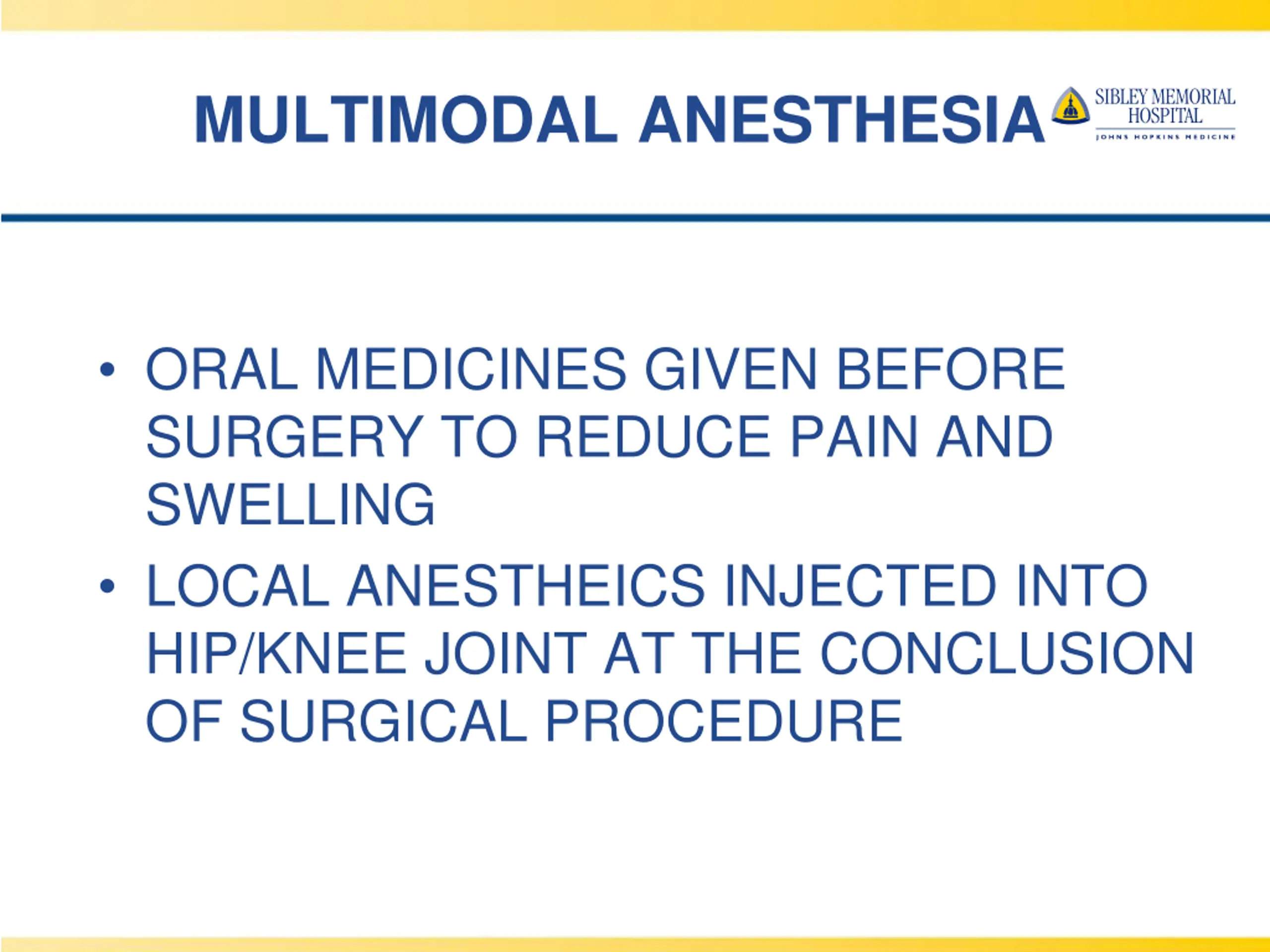 MULTIMODAL ANESTHESIA

SIBLEY MEMORIAL HOSPITAL
JOHNS HOPKINS MEDICINE

• ORAL MEDICINES GIVEN BEFORE SURGERY TO REDUCE PAIN AND SWELLING
• LOCAL ANESTHEICS INJECTED INTO HIP/KNEE JOINT AT THE CONCLUSION OF SURGICAL PROCEDURE